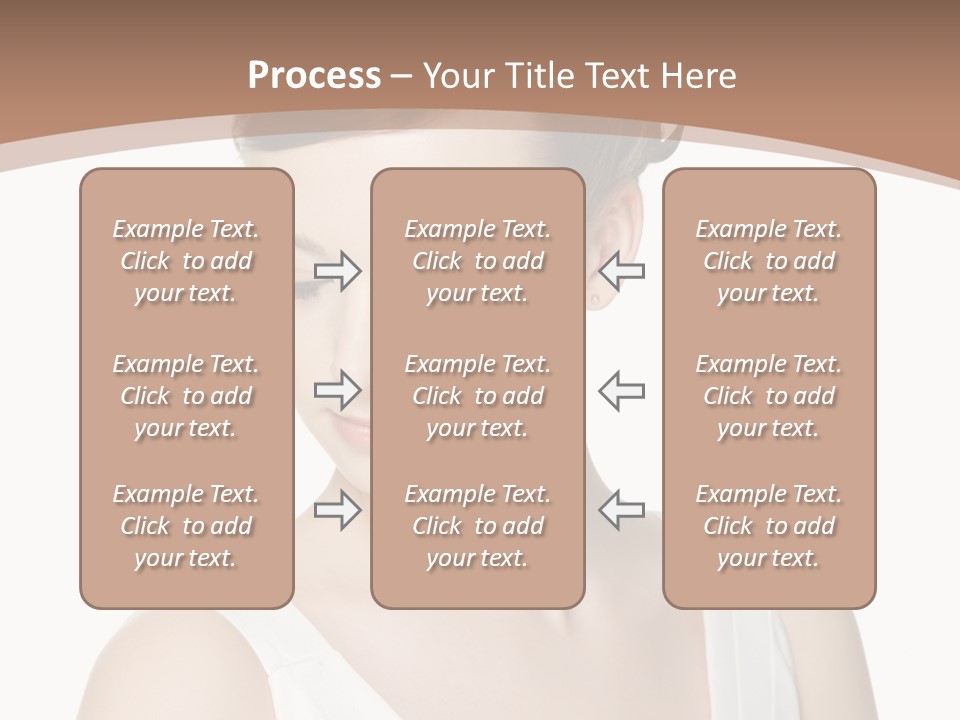 Process – Your Title Text Here

Example Text. Click to add your text.

Example Text. Click to add your text.

Example Text. Click to add your text.

Example Text. Click to add your text.

Example Text. Click to add your text.

Example Text. Click to add your text.

Example Text. Click to add your text.

Example Text. Click to add your text.

Example Text. Click to add your text.